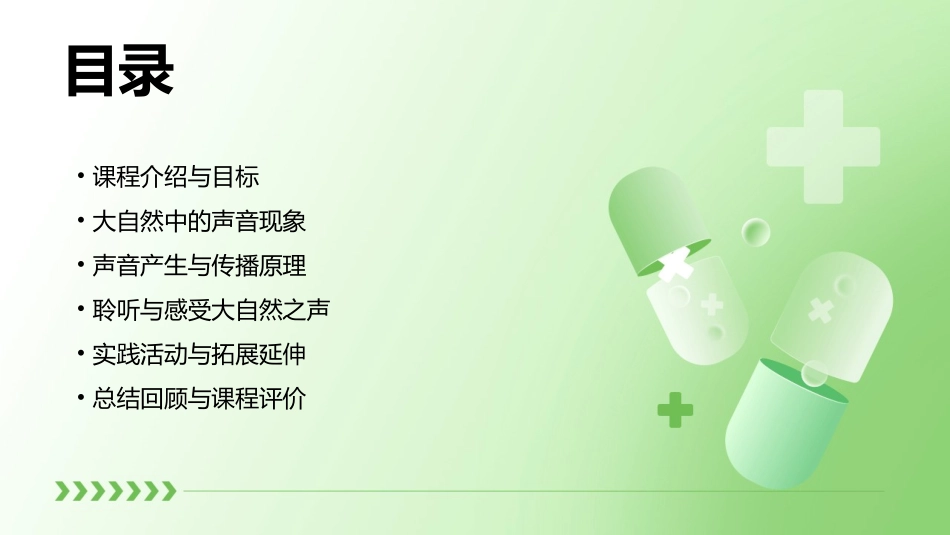 目录

• 课程介绍与目标
• 大自然中的声音现象
• 声音产生与传播原理
• 聆听与感受大自然之声
• 实践活动与拓展延伸
• 总结回顾与课程评价